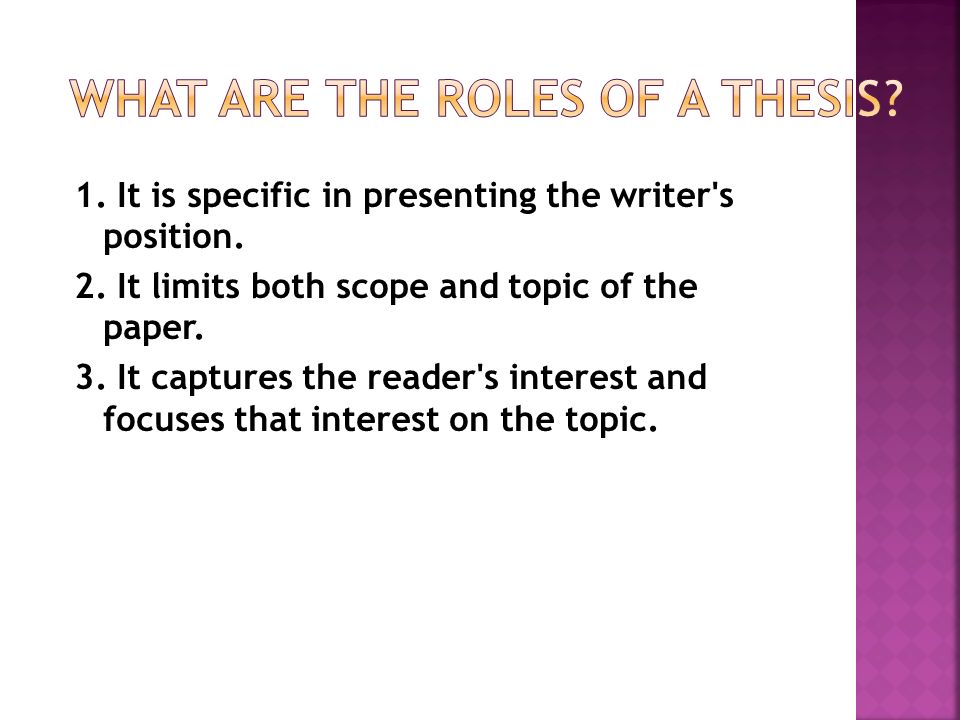 WHAT ARE THE ROLES OF A THESIS?

1. It is specific in presenting the writer's position.

2. It limits both scope and topic of the paper.

3. It captures the reader's interest and focuses that interest on the topic.